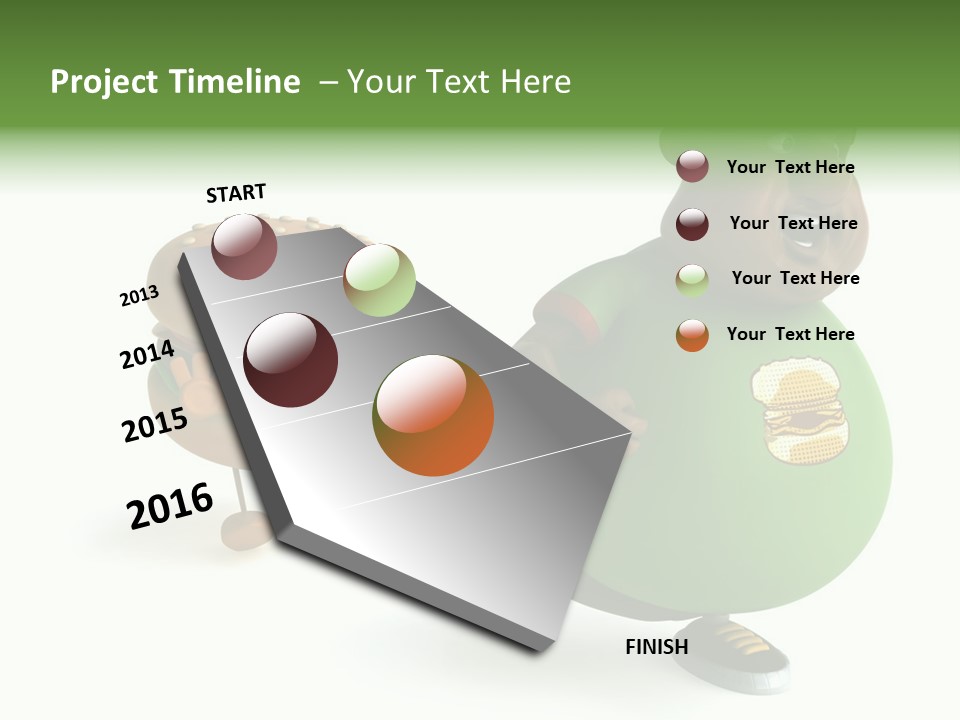 Project Timeline – Your Text Here

START

2013

2014

2015

2016

FINISH

Your Text Here

Your Text Here

Your Text Here

Your Text Here